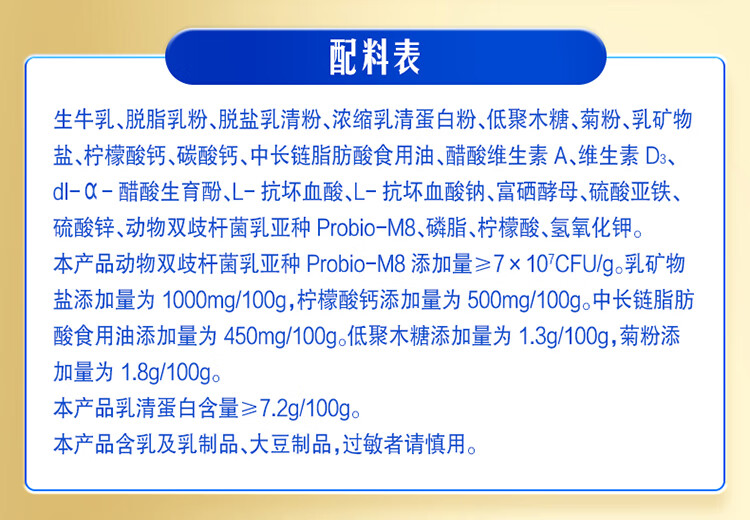 配料表

生牛乳、脱脂乳粉、脱盐乳清粉、浓缩乳清蛋白粉、低聚木糖、菊粉、乳矿物盐、柠檬酸钙、碳酸钙、中长链脂肪酸食用油、醋酸维生素 A、维生素 $D_3$、dl-α-醋酸生育酚、L-抗坏血酸、L-抗坏血酸钠、富硒酵母、硫酸亚铁、硫酸锌、动物双歧杆菌乳亚种 Probio-M8、磷脂、柠檬酸、氢氧化钾。

本产品动物双歧杆菌乳亚种 Probio-M8 添加量≥$7\times10^7$CFU/g。乳矿物盐添加量为 1000mg/100g，柠檬酸钙添加量为 500mg/100g。中长链脂肪酸食用油添加量为 450mg/100g。低聚木糖添加量为 1.3g/100g，菊粉添加量为 1.8g/100g。

本产品乳清蛋白含量≥7.2g/100g。

本产品含乳及乳制品、大豆制品，过敏者请慎用。